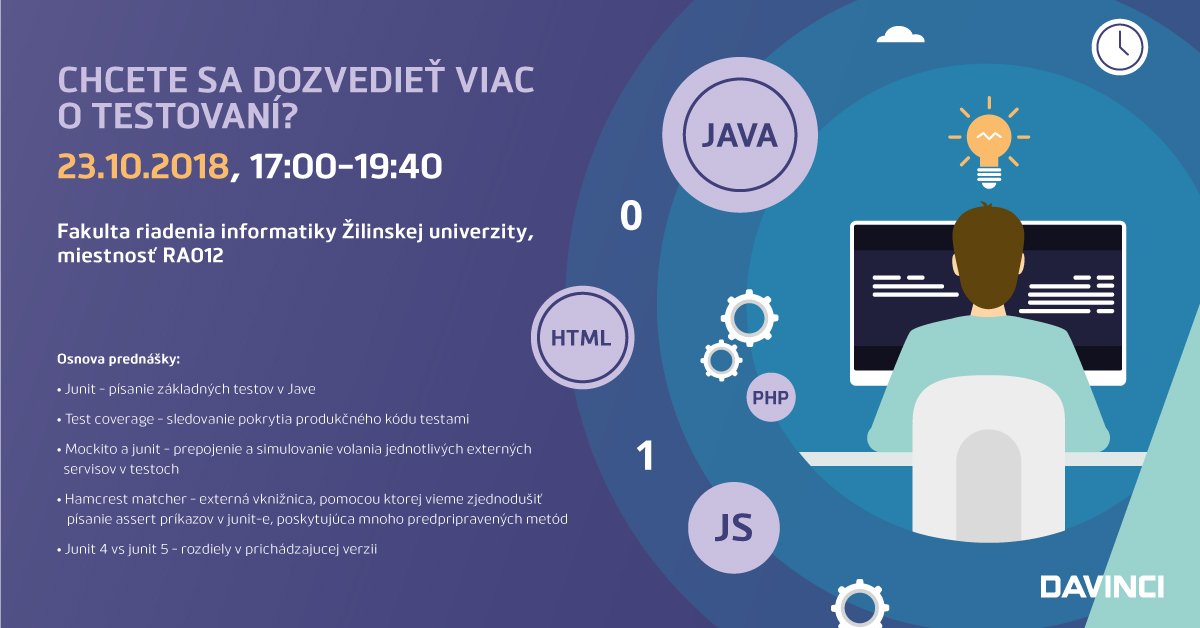 CHCETE SA DOZVEDIEŤ VIAC O TESTOVANÍ?

23.10.2018, 17:00-19:40

Fakulta riadenia informatiky Žilinskej univerzity, miestnosť RA012

Osnova prednášky:

• Junit - písanie základných testov v Jave

• Test coverage - sledovanie pokrytia produkčného kódu testami

• Mockito a junit - prepojenie a simulovanie volania jednotlivých externých servisov v testoch

• Hamcrest matcher - externá vknižnica, pomocou ktorej vieme zjednodušiť písanie assert príkazov v junit-e, poskytujúca mnoho predpripravených metód

• Junit 4 vs junit 5 - rozdiely v prichádzajucej verzii

JAVA

0

HTML

PHP

1

JS

DAVINCI